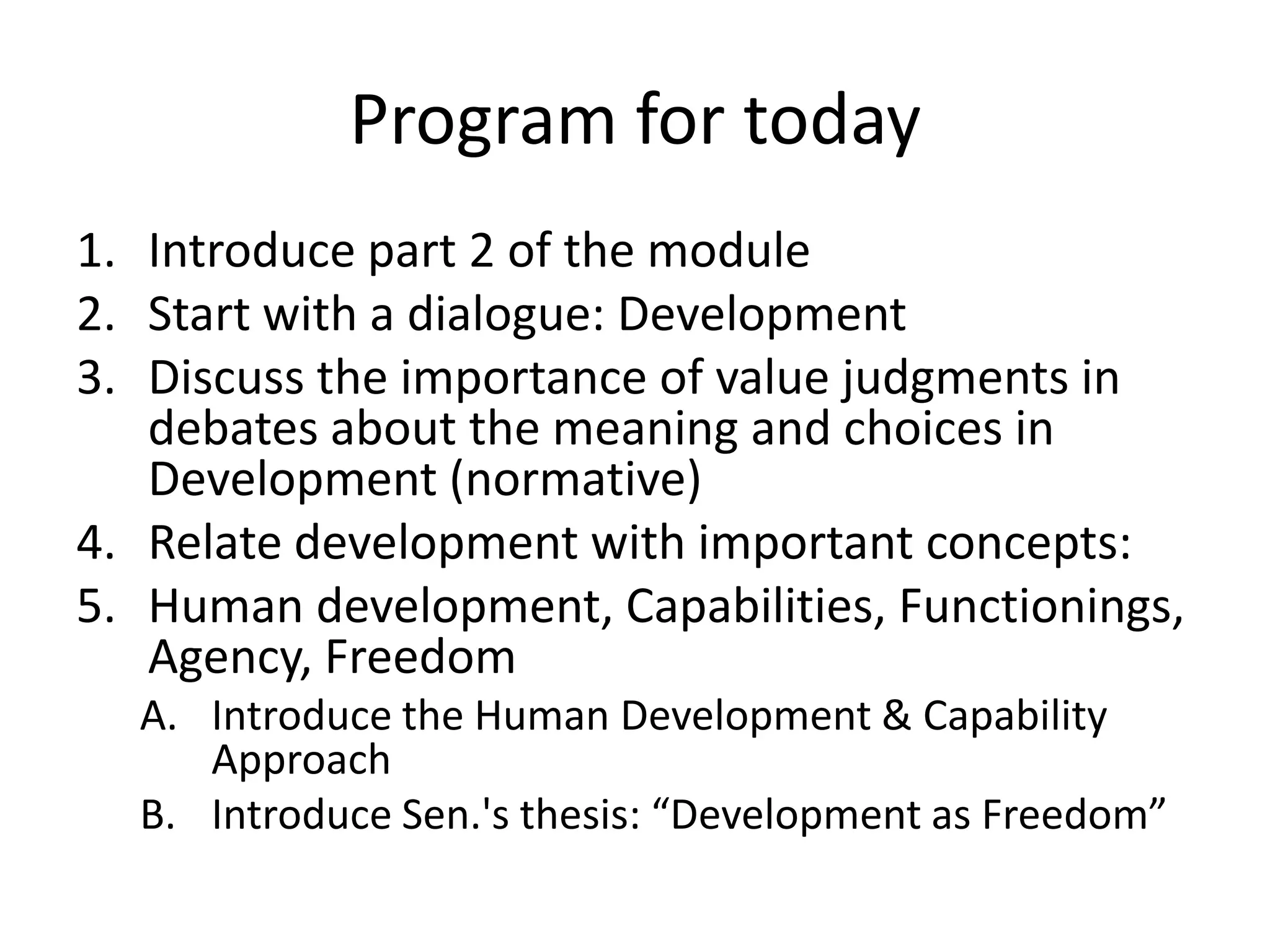 Program for today

1. Introduce part 2 of the module
2. Start with a dialogue: Development
3. Discuss the importance of value judgments in debates about the meaning and choices in Development (normative)
4. Relate development with important concepts:
5. Human development, Capabilities, Functionings, Agency, Freedom
   A. Introduce the Human Development & Capability Approach
   B. Introduce Sen.'s thesis: “Development as Freedom”